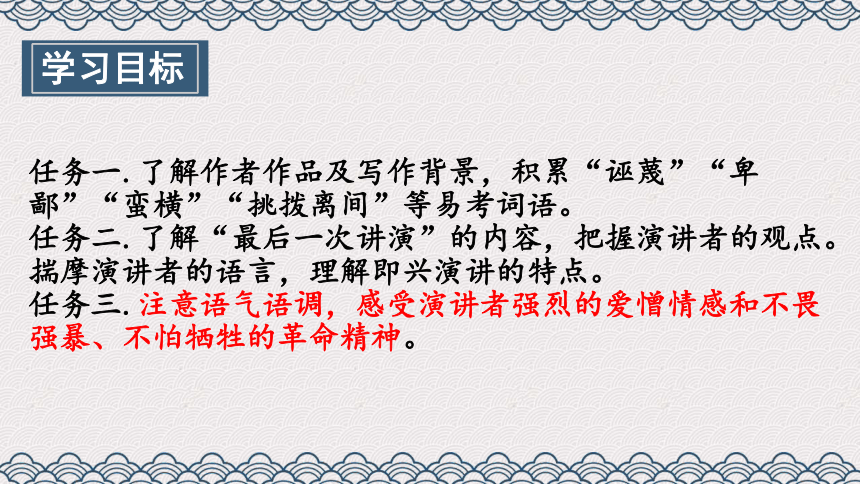 学习目标

任务一. 了解作者作品及写作背景，积累“诬蔑”“卑鄙”“蛮横”“挑拨离间”等易考词语。
任务二. 了解“最后一次讲演”的内容，把握演讲者的观点。揣摩演讲者的语言，理解即兴演讲的特点。
任务三. 注意语气语调，感受演讲者强烈的爱憎情感和不畏强暴、不怕牺牲的革命精神。